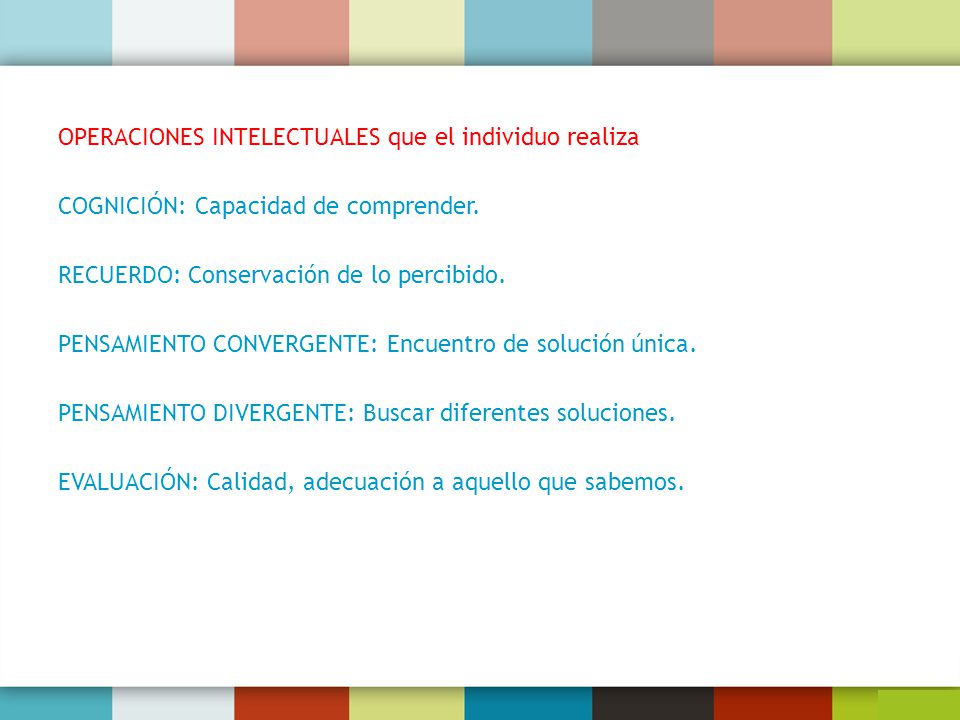 OPERACIONES INTELECTUALES que el individuo realiza

COGNICIÓN: Capacidad de comprender.

RECUERDO: Conservación de lo percibido.

PENSAMIENTO CONVERGENTE: Encuentro de solución única.

PENSAMIENTO DIVERGENTE: Buscar diferentes soluciones.

EVALUACIÓN: Calidad, adecuación a aquello que sabemos.